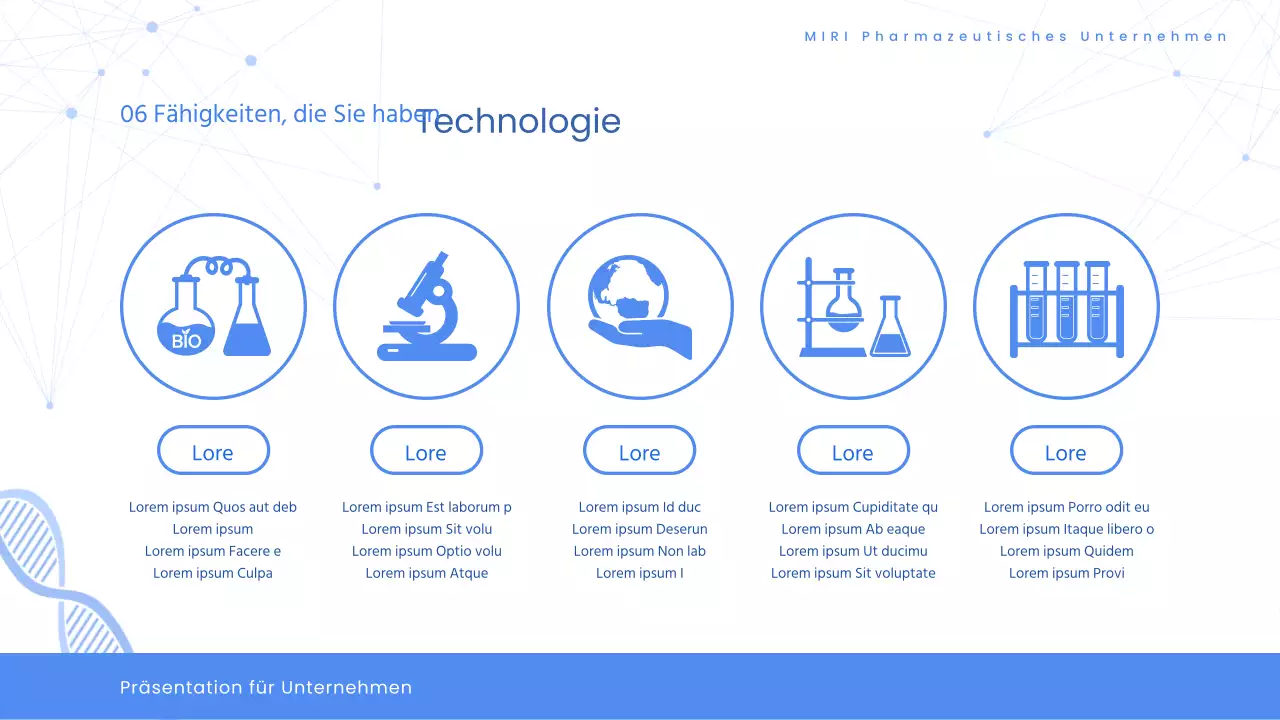 MIRI Pharmazeutisches Unternehmen

06 Fähigkeiten, die Sie haben

Technologie

BIO

Lore

Lorem ipsum Quos aut deb
Lorem ipsum
Lorem ipsum Facere e
Lorem ipsum Culpa

Lore

Lorem ipsum Est laborum p
Lorem ipsum Sit volu
Lorem ipsum Optio volu
Lorem ipsum Atque

Lore

Lorem ipsum Id duc
Lorem ipsum Deserun
Lorem ipsum Non lab
Lorem ipsum I

Lore

Lorem ipsum Cupiditate qu
Lorem ipsum Ab eaque
Lorem ipsum Ut ducimu
Lorem ipsum Sit voluptate

Lore

Lorem ipsum Porro odit eu
Lorem ipsum Itaque libero o
Lorem ipsum Quidem
Lorem ipsum Provi

Präsentation für Unternehmen